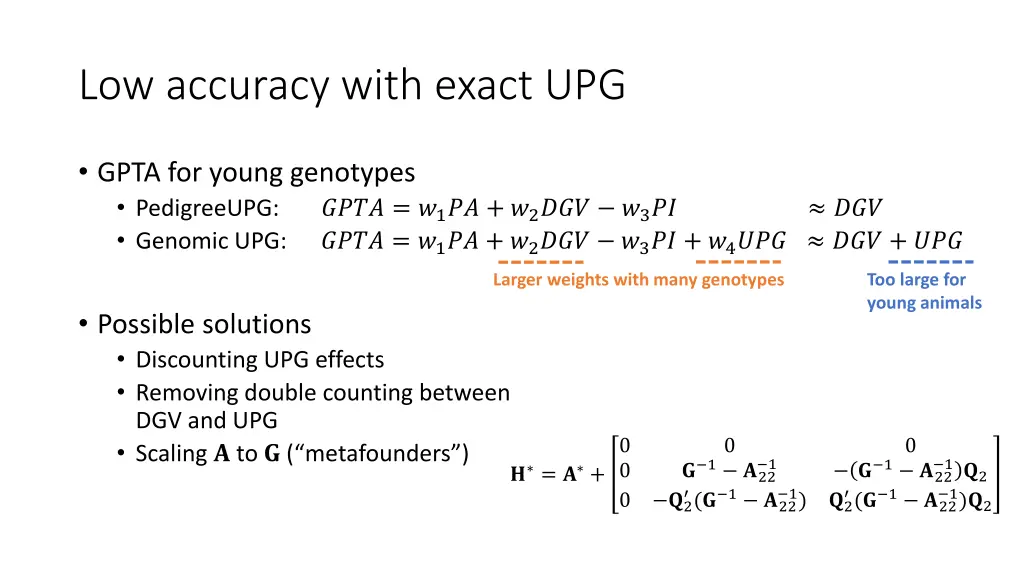 Low accuracy with exact UPG

• GPTA for young genotypes
  • PedigreeUPG: $GPTA = w_1PA + w_2DGV - w_3PI \approx DGV$
  • Genomic UPG: $GPTA = w_1PA + w_2DGV - w_3PI + w_4UPG \approx DGV + UPG$

Larger weights with many genotypes

Too large for young animals

• Possible solutions
  • Discounting UPG effects
  • Removing double counting between DGV and UPG
  • Scaling $\mathbf{A}$ to $\mathbf{G}$ ("metafounders")

$\mathbf{H}^* = \mathbf{A}^* + \begin{bmatrix} 0 & 0 & 0 \\ 0 & \mathbf{G}^{-1} - \mathbf{A}_{22}^{-1} & -(\mathbf{G}^{-1} - \mathbf{A}_{22}^{-1})\mathbf{Q}_2 \\ 0 & -\mathbf{Q}_2'(\mathbf{G}^{-1} - \mathbf{A}_{22}^{-1}) & \mathbf{Q}_2'(\mathbf{G}^{-1} - \mathbf{A}_{22}^{-1})\mathbf{Q}_2 \end{bmatrix}$